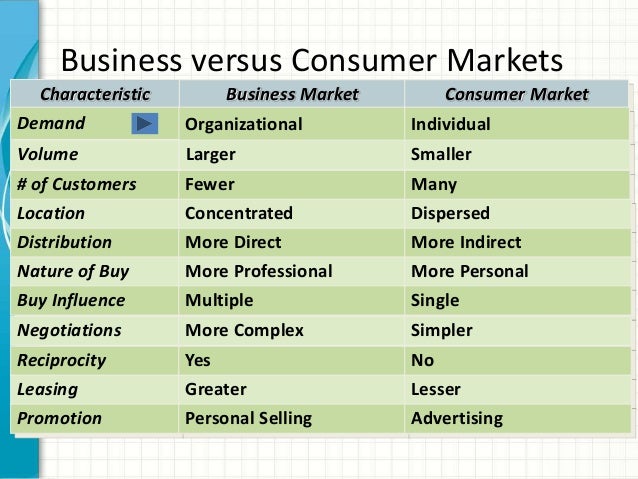 Business versus Consumer Markets

| Characteristic | Business Market | Consumer Market |
|---|---|---|
| Demand | Organizational | Individual |
| Volume | Larger | Smaller |
| # of Customers | Fewer | Many |
| Location | Concentrated | Dispersed |
| Distribution | More Direct | More Indirect |
| Nature of Buy | More Professional | More Personal |
| Buy Influence | Multiple | Single |
| Negotiations | More Complex | Simpler |
| Reciprocity | Yes | No |
| Leasing | Greater | Lesser |
| Promotion | Personal Selling | Advertising |